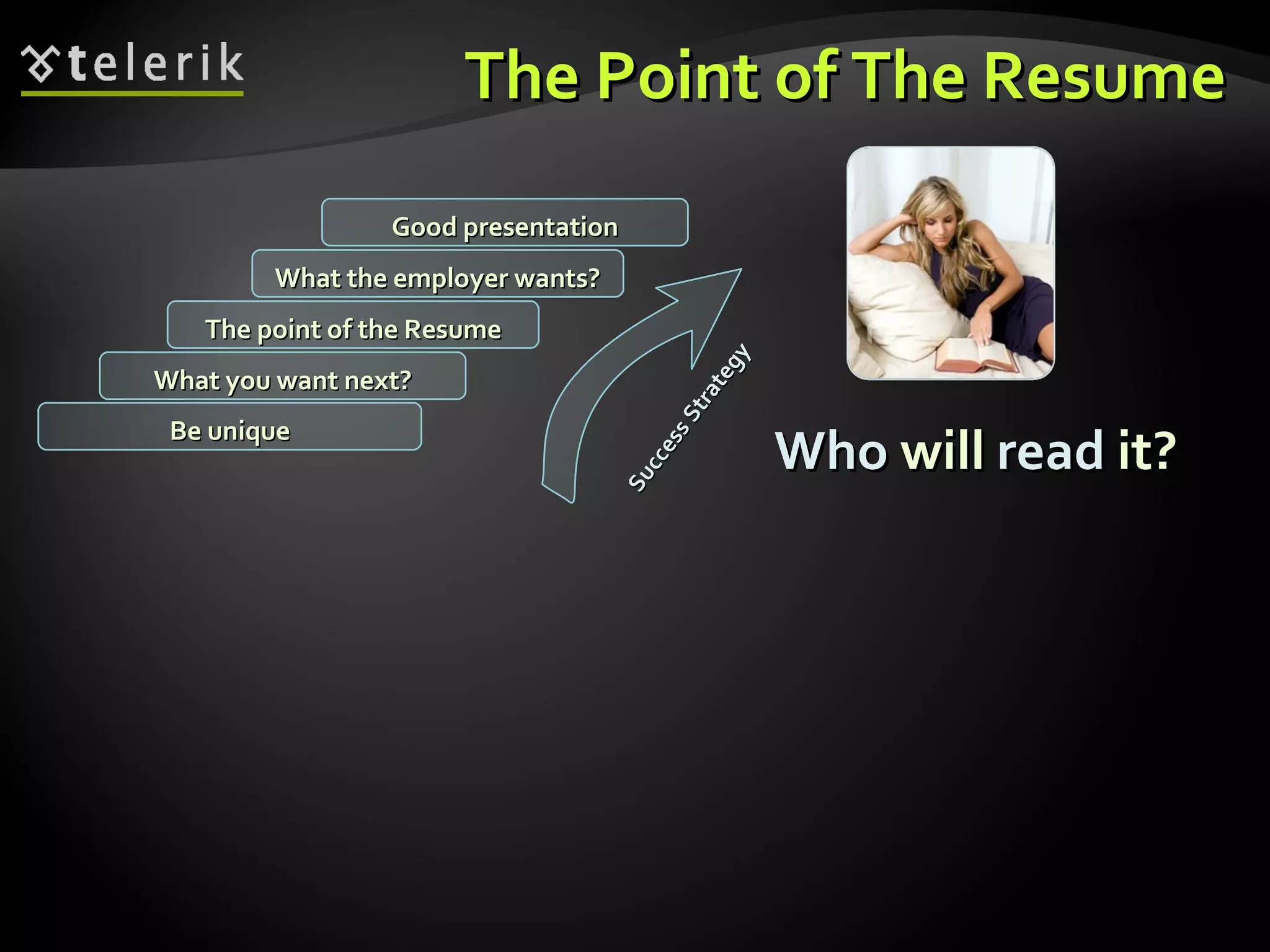 telerik

The Point of The Resume

Good presentation

What the employer wants?

The point of the Resume

What you want next?

Be unique

Success Strategy

Who will read it?